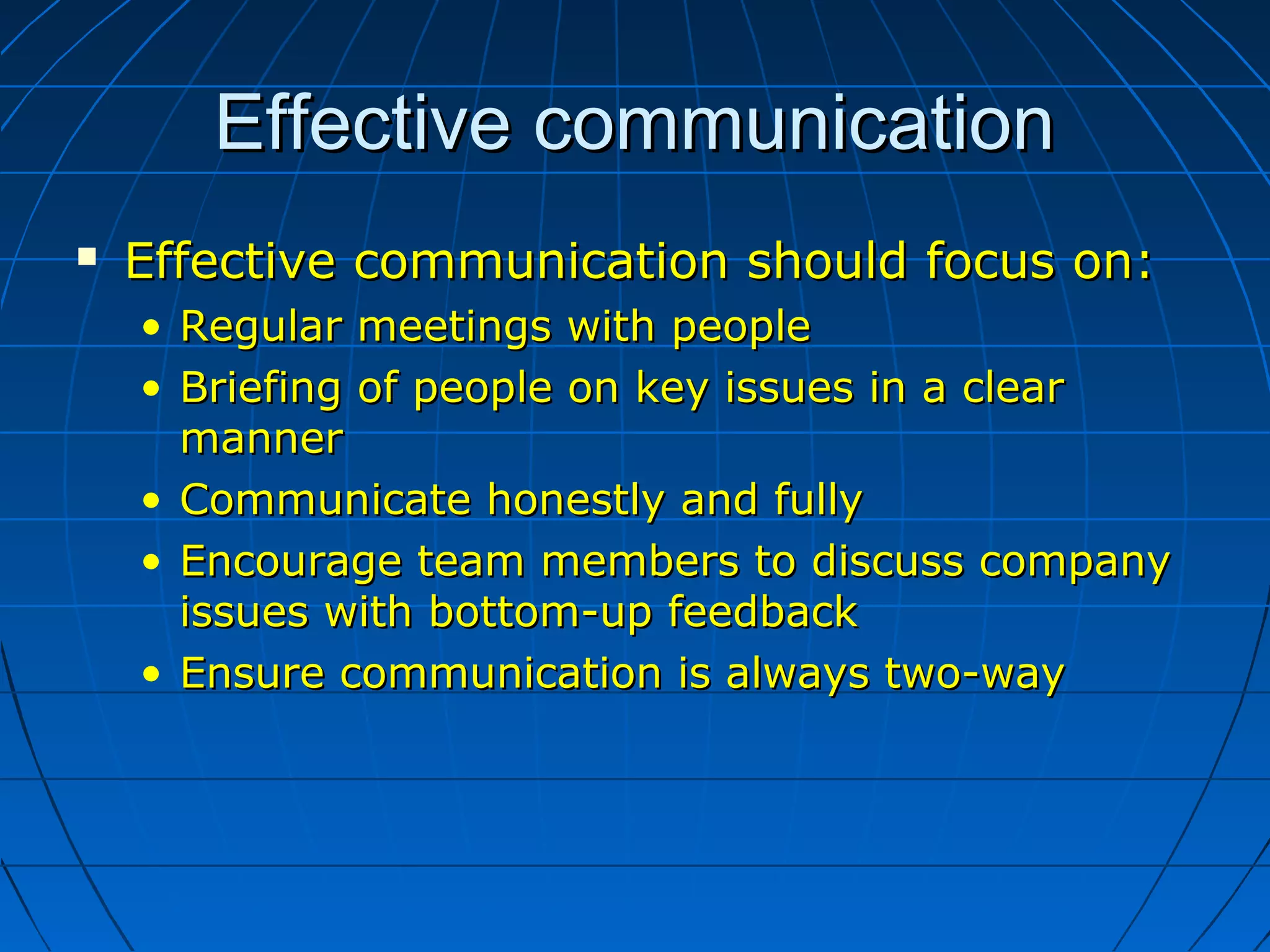 Effective communication

▪ Effective communication should focus on:
• Regular meetings with people
• Briefing of people on key issues in a clear manner
• Communicate honestly and fully
• Encourage team members to discuss company issues with bottom-up feedback
• Ensure communication is always two-way